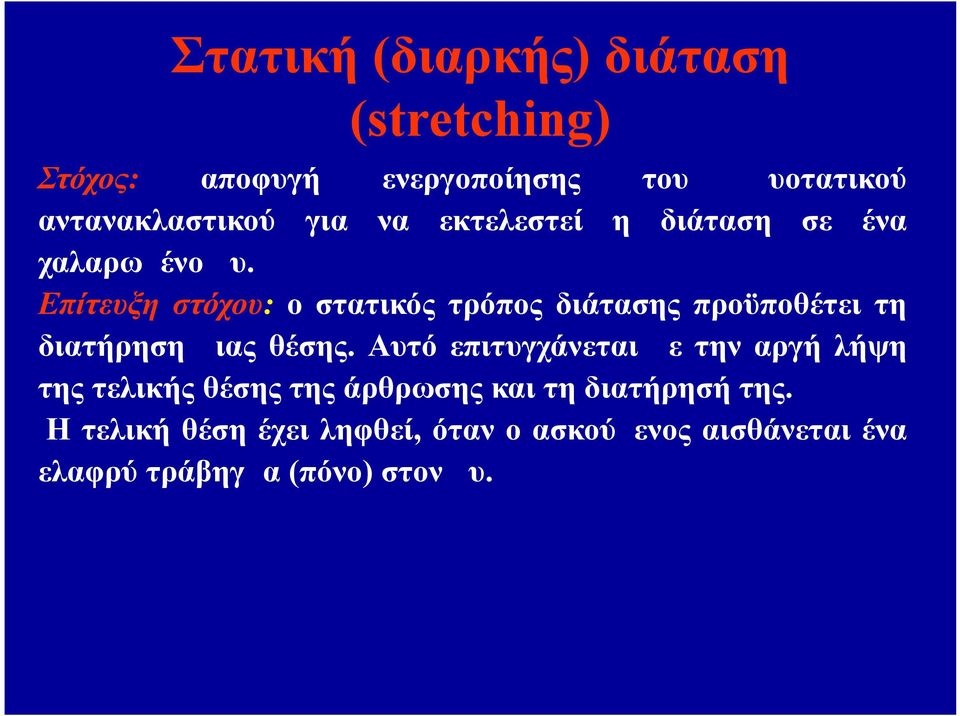 Στατική (διαρκής) διάταση (stretching)

Στόχος: αποφυγή ενεργοποίησης του υοτατικού αντανακλαστικού για να εκτελεστεί η διάταση σε ένα χαλαρω ένο υ.

Επίτευξη στόχου: ο στατικός τρόπος διάτασης προϋποθέτει τη διατήρηση ιας θέσης. Αυτό επιτυγχάνεται ε την αργή λήψη της τελικής θέσης της άρθρωσης και τη διατήρησή της.

Η τελική θέση έχει ληφθεί, όταν ο ασκού ενος αισθάνεται ένα ελαφρύ τράβηγ α (πόνο) στον υ.